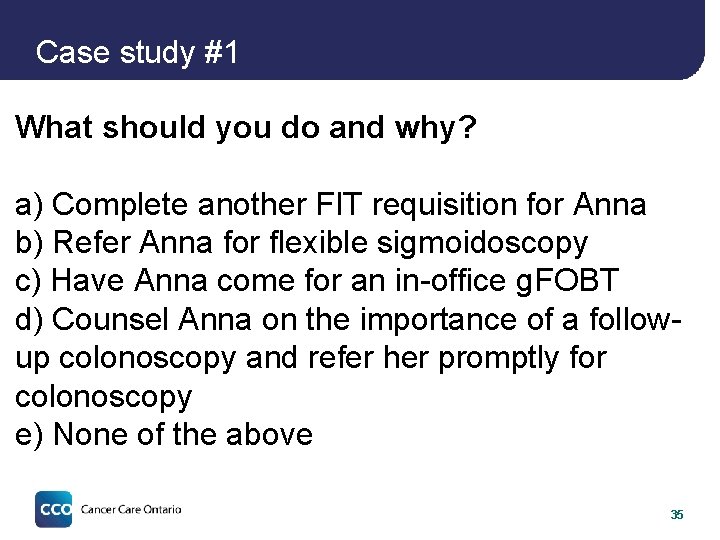 Case study #1

What should you do and why?

a) Complete another FIT requisition for Anna
b) Refer Anna for flexible sigmoidoscopy
c) Have Anna come for an in-office gFOBT
d) Counsel Anna on the importance of a follow-up colonoscopy and refer her promptly for colonoscopy
e) None of the above

CCO Cancer Care Ontario

35